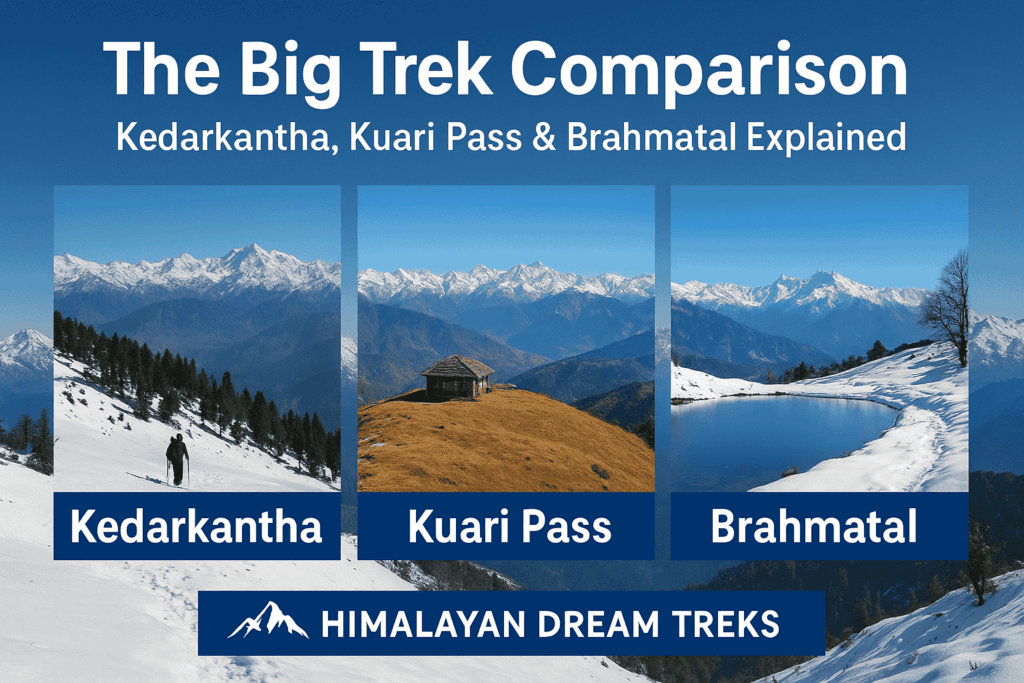 The Big Trek Comparison
Kedarkantha, Kuari Pass & Brahmatal Explained

Kedarkantha

Kuari Pass

Brahmatal

HIMALAYAN DREAM TREKS